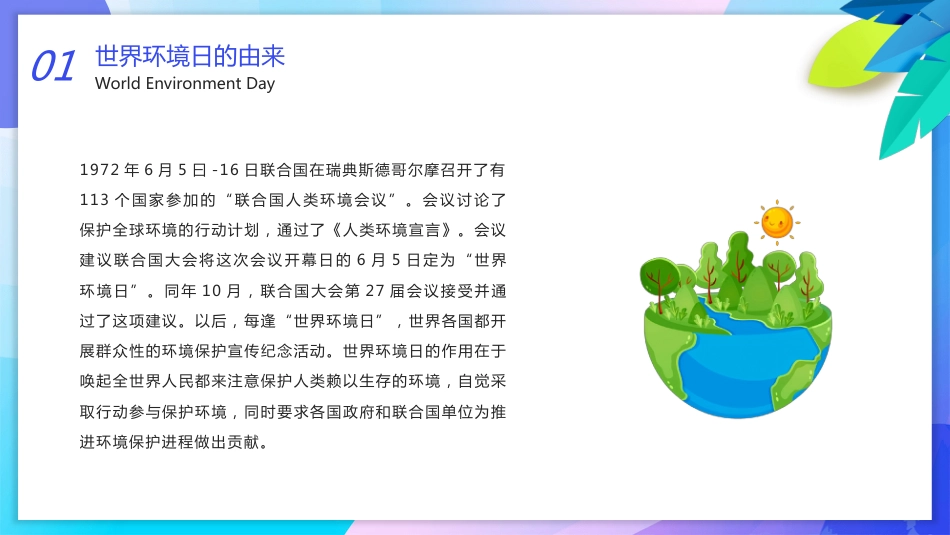 01 世界环境日的由来
World Environment Day

1972 年 6 月 5 日 -16 日联合国在瑞典斯德哥尔摩召开了有 113 个国家参加的“联合国人类环境会议”。会议讨论了保护全球环境的行动计划，通过了《人类环境宣言》。会议建议联合国大会将这次会议开幕日的 6 月 5 日定为“世界环境日”。同年 10 月，联合国大会第 27 届会议接受并通过了这项建议。以后，每逢“世界环境日”，世界各国都开展群众性的环境保护宣传纪念活动。世界环境日的作用在于唤起全世界人民都来注意保护人类赖以生存的环境，自觉采取行动参与保护环境，同时要求各国政府和联合国单位为推进环境保护进程做出贡献。